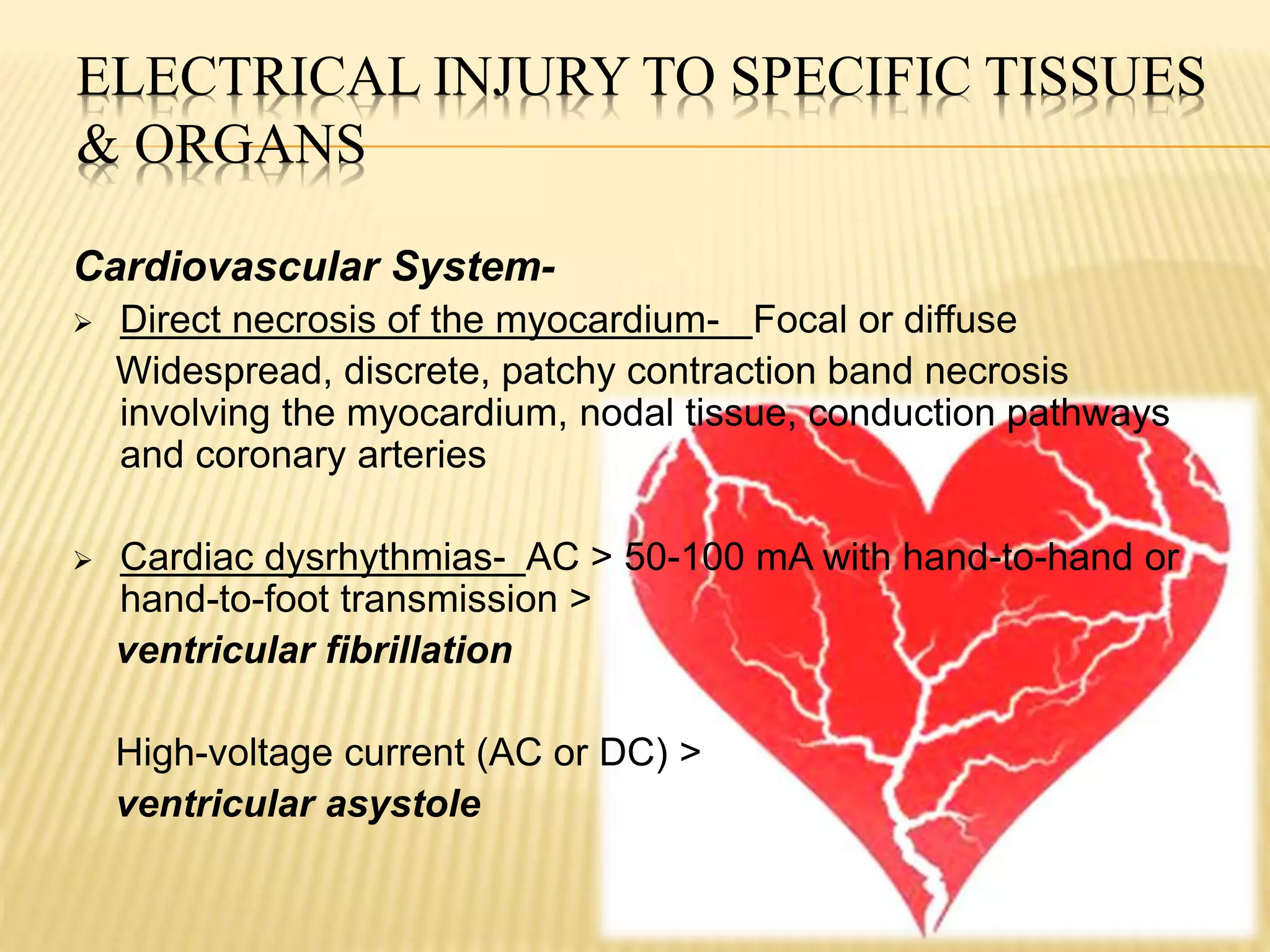 ELECTRICAL INJURY TO SPECIFIC TISSUES & ORGANS

Cardiovascular System-

➢ Direct necrosis of the myocardium- Focal or diffuse

Widespread, discrete, patchy contraction band necrosis involving the myocardium, nodal tissue, conduction pathways and coronary arteries

➢ Cardiac dysrhythmias- AC > 50-100 mA with hand-to-hand or hand-to-foot transmission >

ventricular fibrillation

High-voltage current (AC or DC) >

ventricular asystole